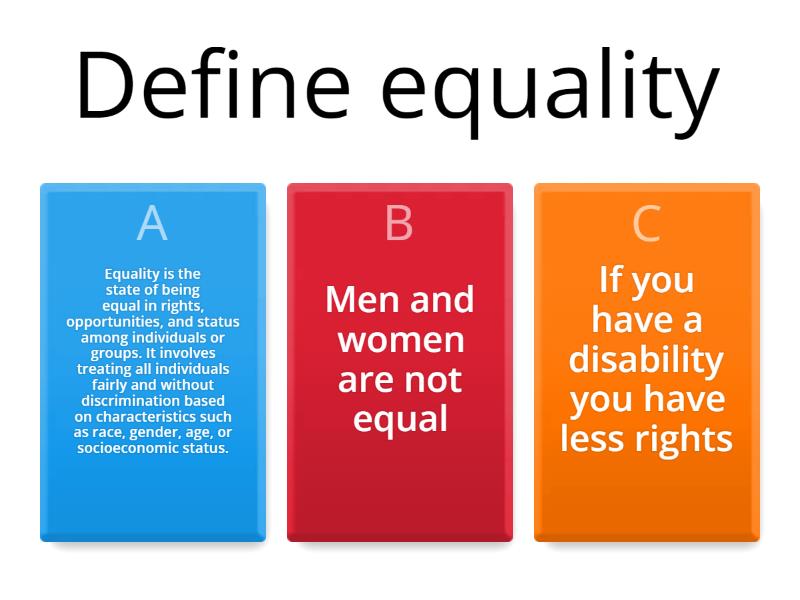 Define equality

A

Equality is the state of being equal in rights, opportunities, and status among individuals or groups. It involves treating all individuals fairly and without discrimination based on characteristics such as race, gender, age, or socioeconomic status.

B

Men and women are not equal

C

If you have a disability you have less rights